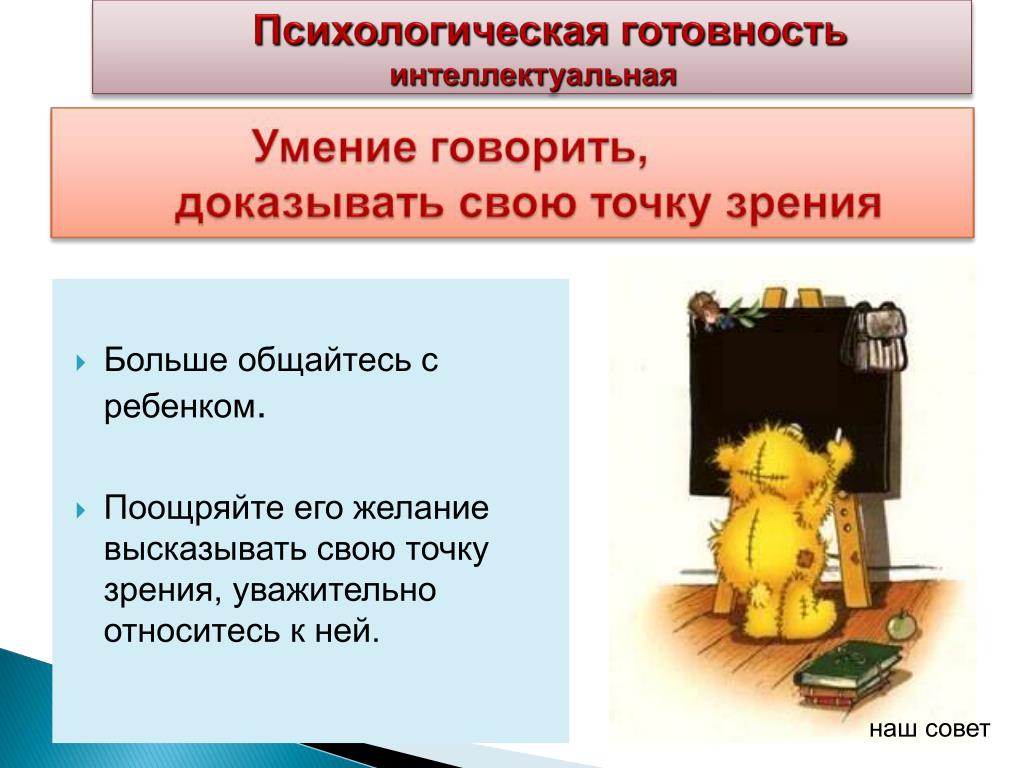 Психологическая готовность
интеллектуальная

Умение говорить,
доказывать свою точку зрения

Больше общайтесь с ребенком.

Поощряйте его желание высказывать свою точку зрения, уважительно относитесь к ней.

наш совет